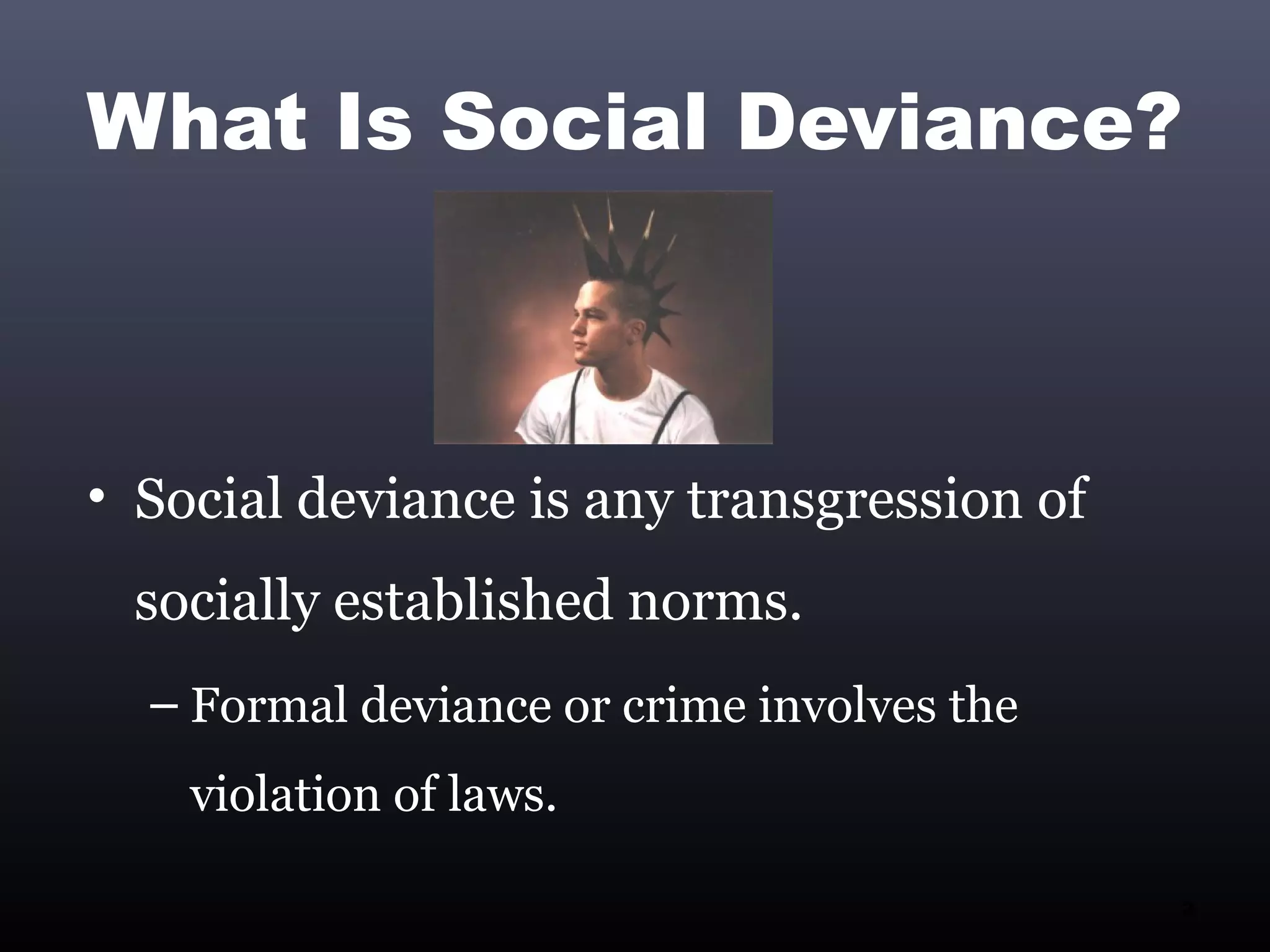 What Is Social Deviance?

• Social deviance is any transgression of socially established norms.

– Formal deviance or crime involves the violation of laws.